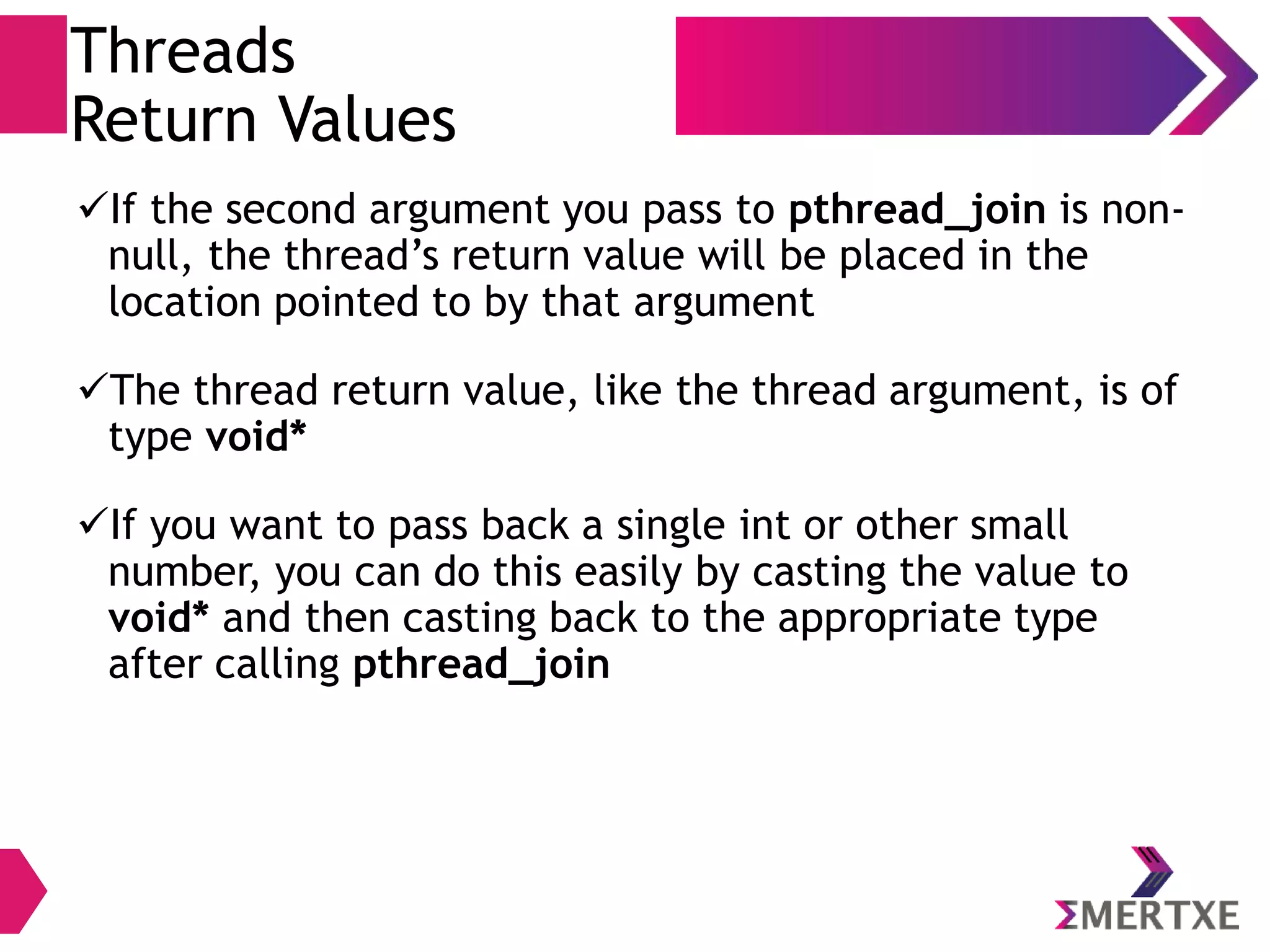 Threads
Return Values

✓If the second argument you pass to pthread_join is non-null, the thread's return value will be placed in the location pointed to by that argument

✓The thread return value, like the thread argument, is of type void*

✓If you want to pass back a single int or other small number, you can do this easily by casting the value to void* and then casting back to the appropriate type after calling pthread_join

ΣMERTXE